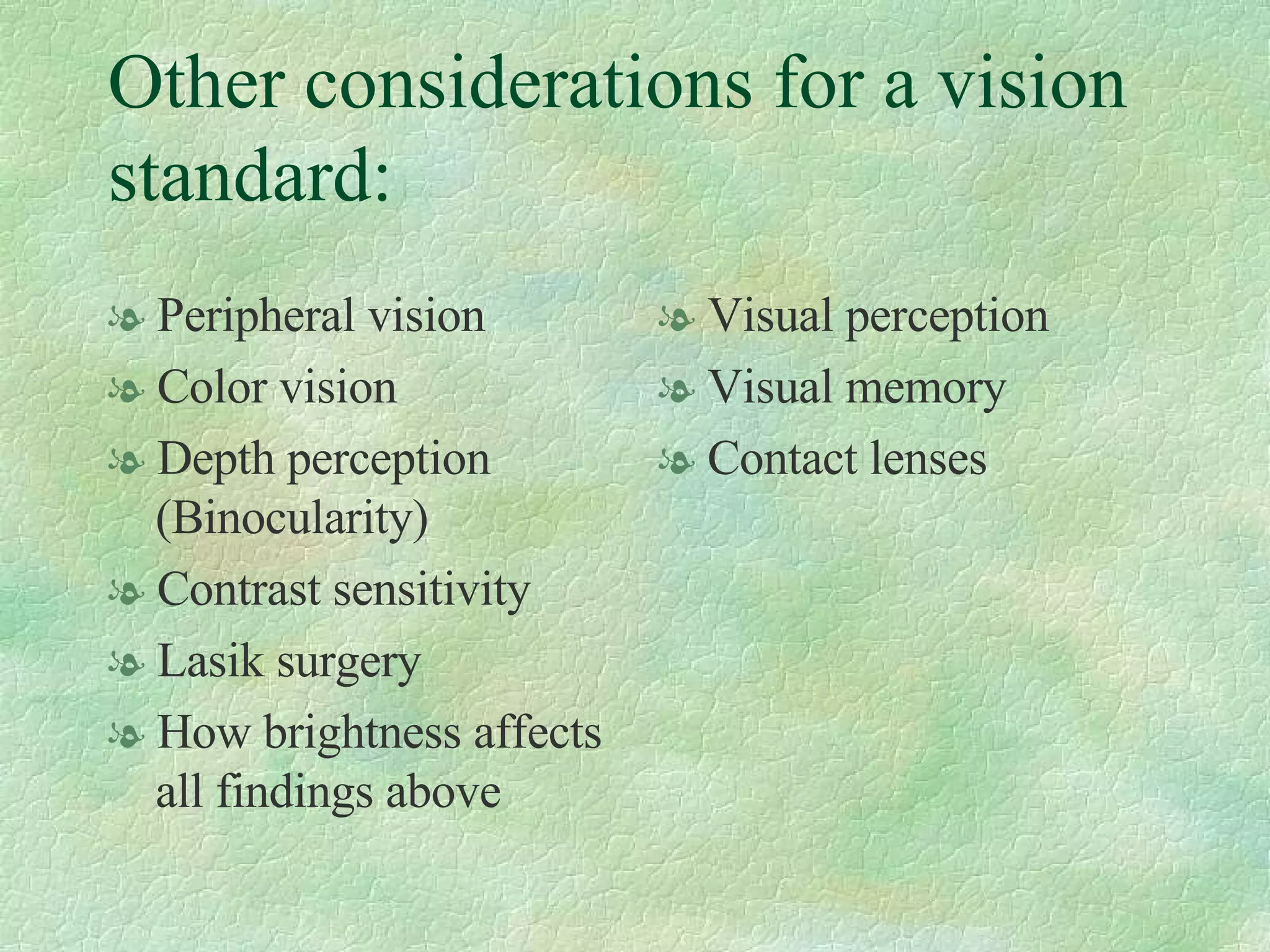 Other considerations for a vision standard:

Peripheral vision
Color vision
Depth perception (Binocularity)
Contrast sensitivity
Lasik surgery
How brightness affects all findings above

Visual perception
Visual memory
Contact lenses